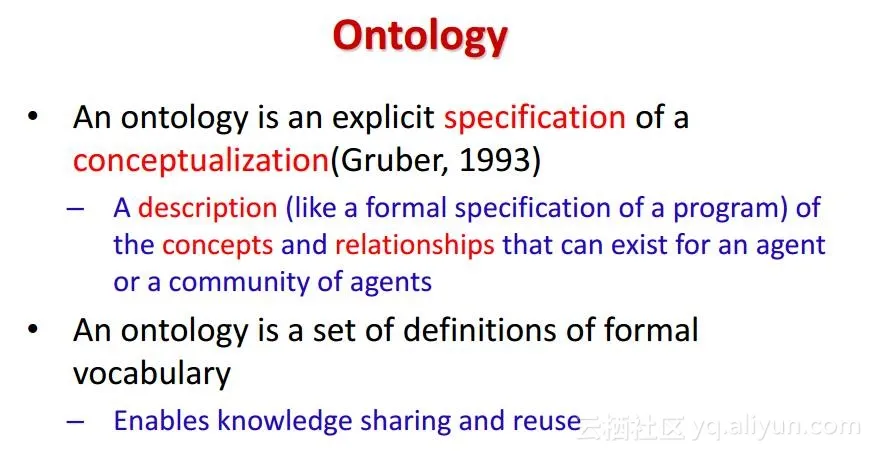 Ontology

• An ontology is an explicit specification of a conceptualization(Gruber, 1993)

– A description (like a formal specification of a program) of the concepts and relationships that can exist for an agent or a community of agents

• An ontology is a set of definitions of formal vocabulary

– Enables knowledge sharing and reuse

云栖社区 yq.aliyun.com